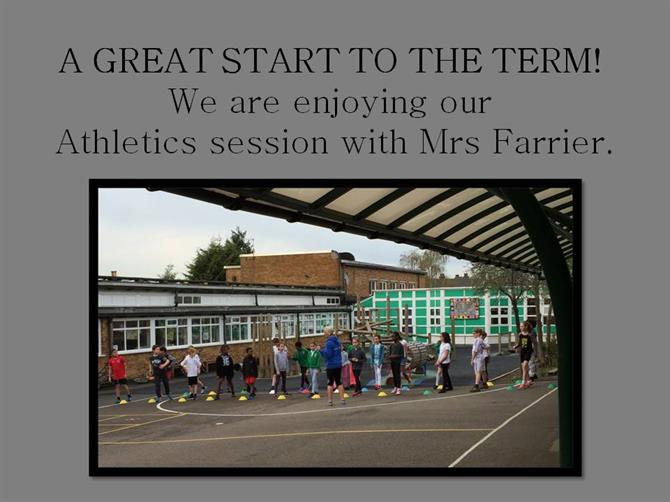 A GREAT START TO THE TERM!
We are enjoying our Athletics session with Mrs Farrier.